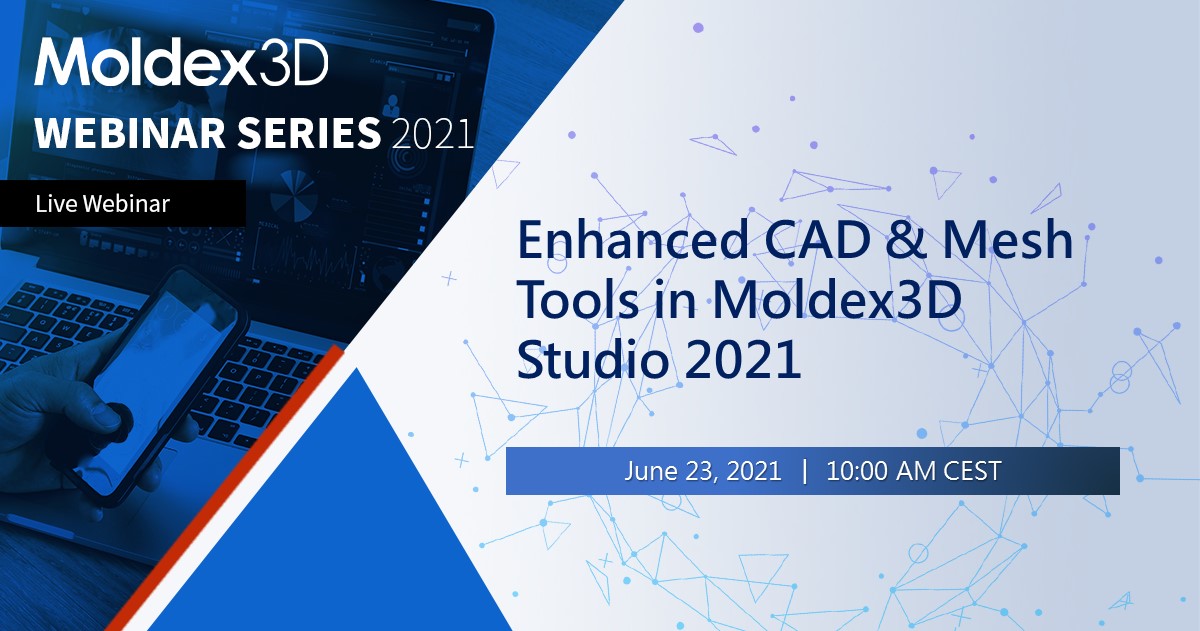 Moldex3D
WEBINAR SERIES 2021

Live Webinar

Enhanced CAD & Mesh Tools in Moldex3D Studio 2021

June 23, 2021 | 10:00 AM CEST